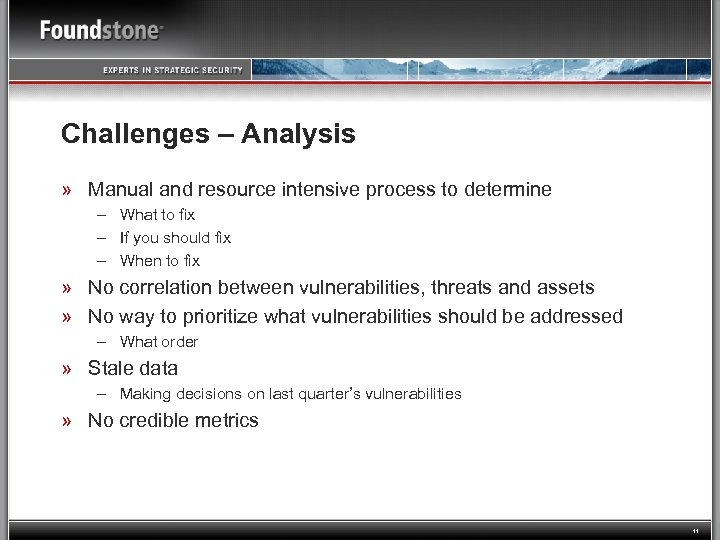 Foundstone

EXPERTS IN STRATEGIC SECURITY

Challenges – Analysis

» Manual and resource intensive process to determine
– What to fix
– If you should fix
– When to fix
» No correlation between vulnerabilities, threats and assets
» No way to prioritize what vulnerabilities should be addressed
– What order
» Stale data
– Making decisions on last quarter's vulnerabilities
» No credible metrics

11